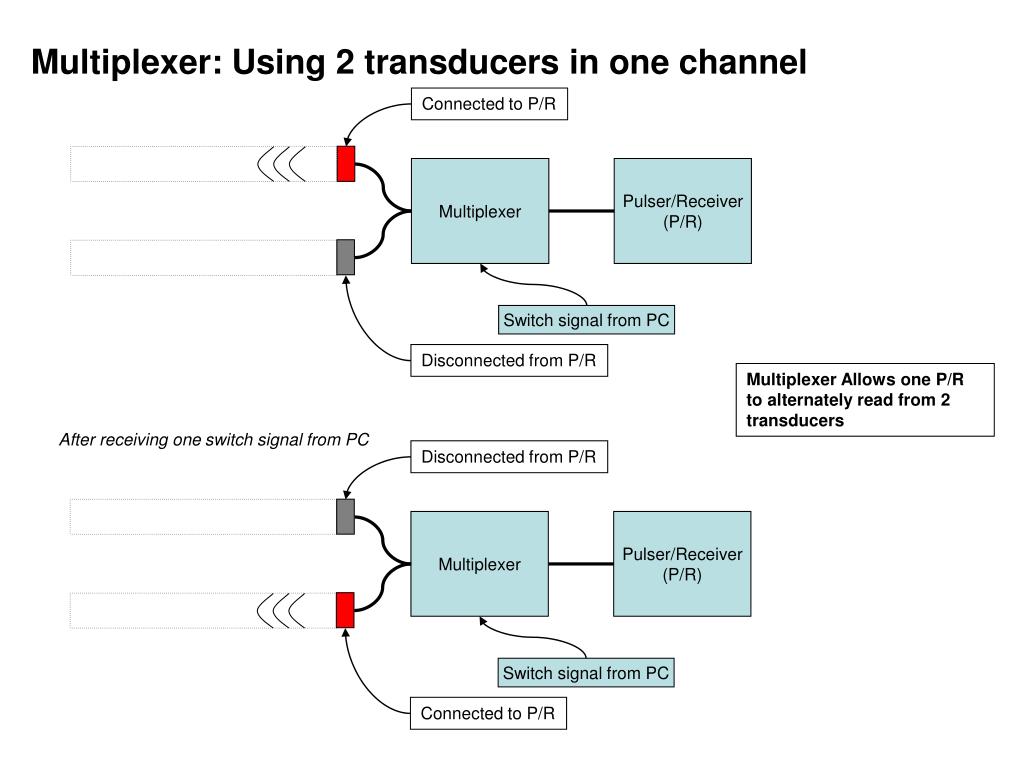 Multiplexer: Using 2 transducers in one channel

Connected to P/R

Multiplexer

Pulser/Receiver (P/R)

Switch signal from PC

Disconnected from P/R

Multiplexer Allows one P/R to alternately read from 2 transducers

After receiving one switch signal from PC

Disconnected from P/R

Multiplexer

Pulser/Receiver (P/R)

Switch signal from PC

Connected to P/R